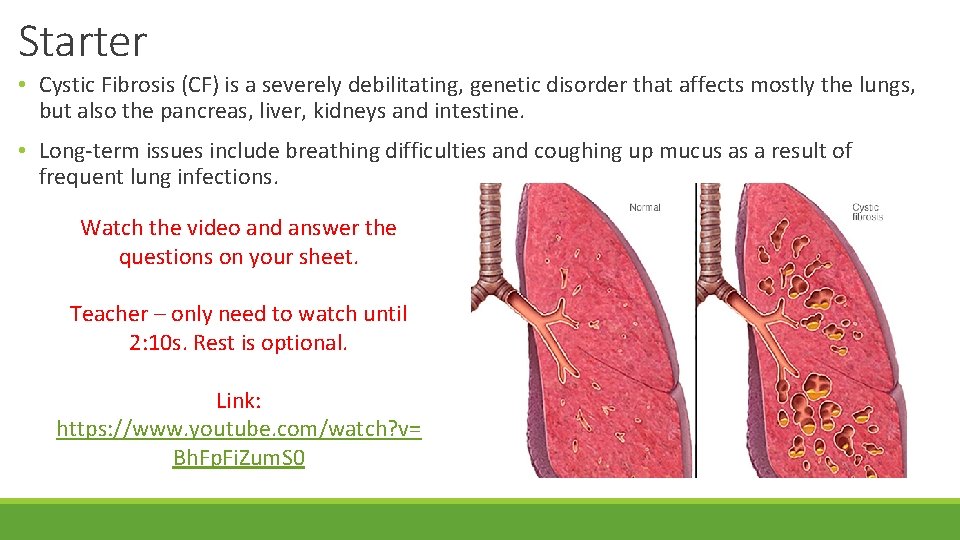 Starter

• Cystic Fibrosis (CF) is a severely debilitating, genetic disorder that affects mostly the lungs, but also the pancreas, liver, kidneys and intestine.

• Long-term issues include breathing difficulties and coughing up mucus as a result of frequent lung infections.

Watch the video and answer the questions on your sheet.

Teacher – only need to watch until 2:10s. Rest is optional.

Link: https://www.youtube.com/watch?v=BhFpFiZumS0

Normal

Cystic fibrosis